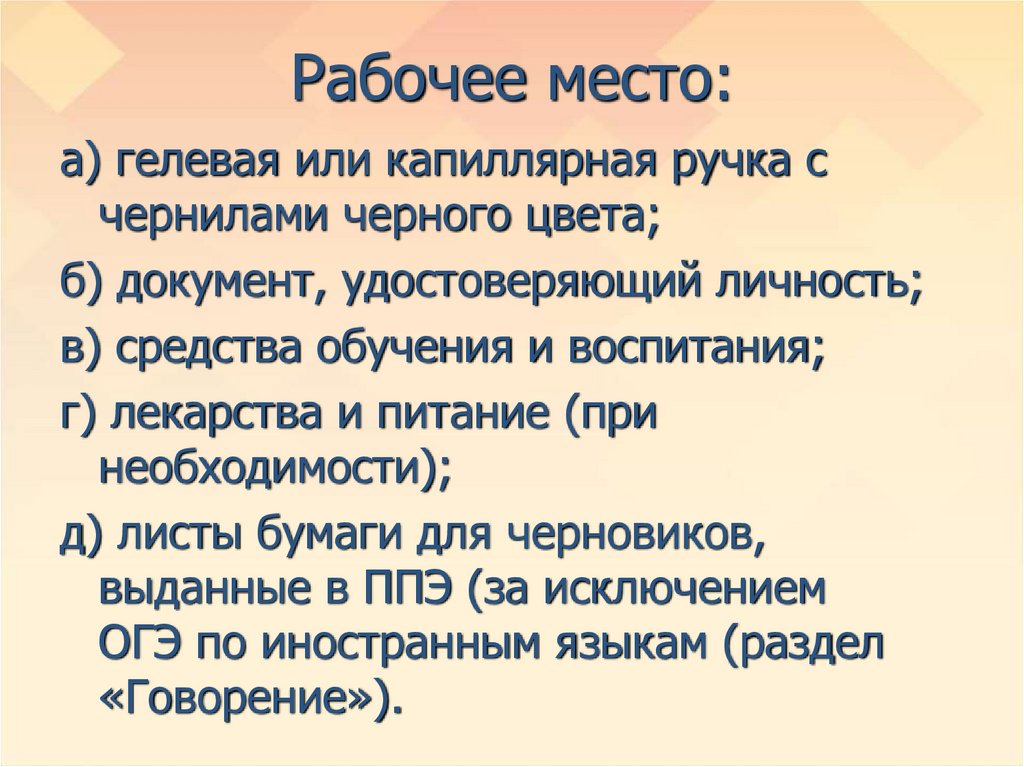 Рабочее место:

а) гелевая или капиллярная ручка с чернилами черного цвета;

б) документ, удостоверяющий личность;

в) средства обучения и воспитания;

г) лекарства и питание (при необходимости);

д) листы бумаги для черновиков, выданные в ППЭ (за исключением ОГЭ по иностранным языкам (раздел «Говорение»).